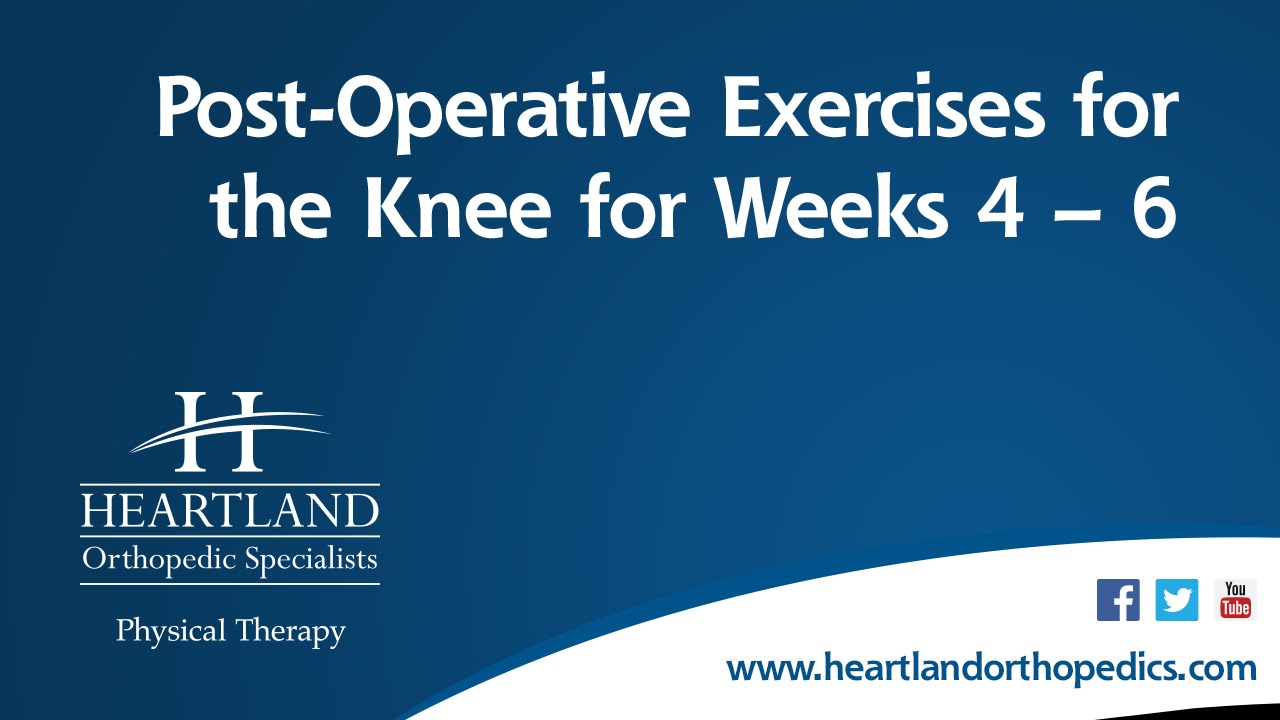 Post-Operative Exercises for the Knee for Weeks 4 – 6

H

HEARTLAND
Orthopedic Specialists

Physical Therapy

f

You Tube

www.heartlandorthopedics.com